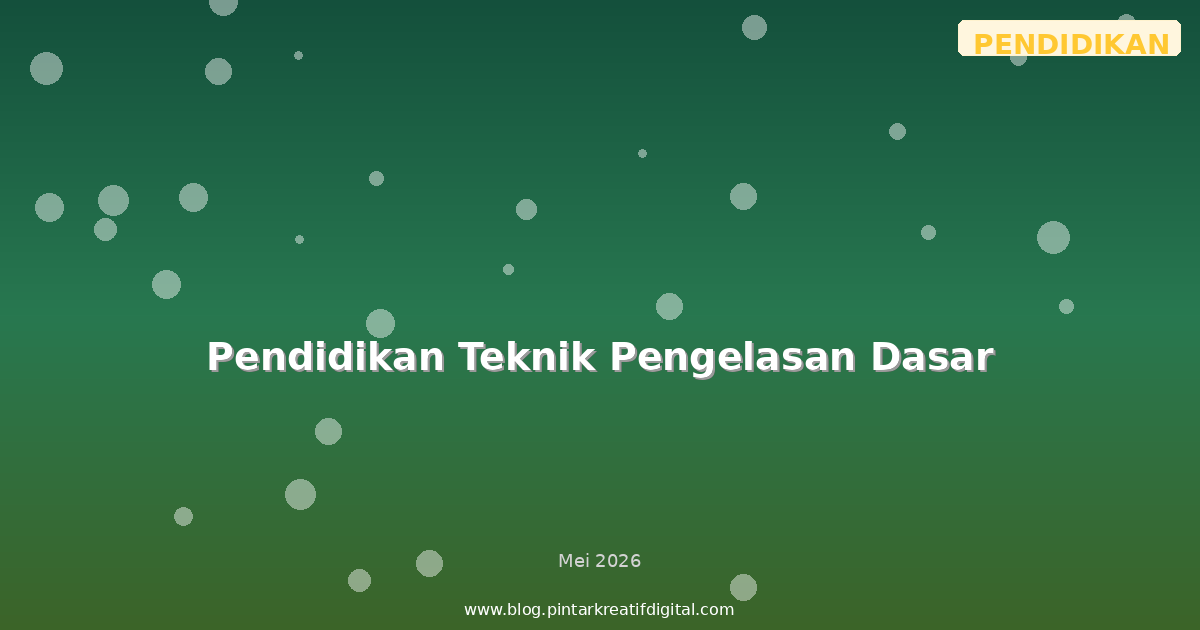 PENDIDIKAN

Pendidikan Teknik Pengelasan Dasar

Mei 2026

www.blog.pintarkreatifdigital.com